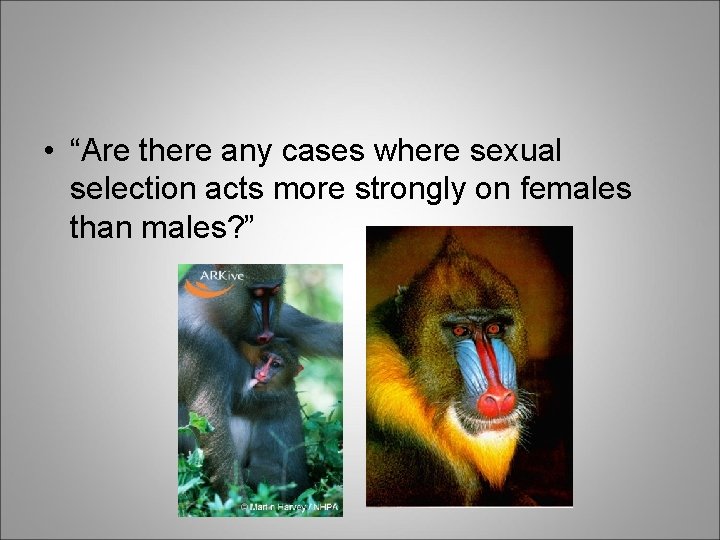 • “Are there any cases where sexual selection acts more strongly on females than males?”

ARKive

© Martin Harvey / NHPA